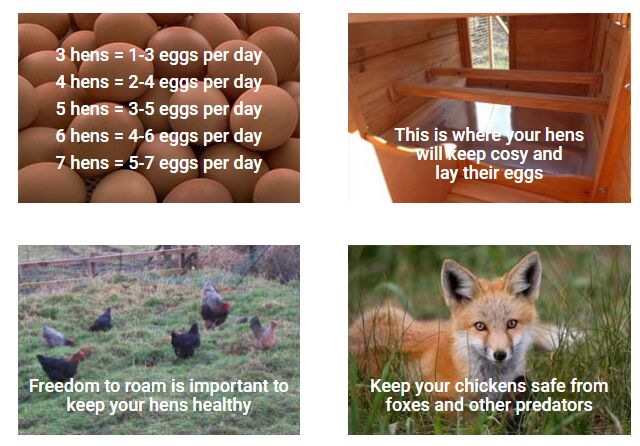 3 hens = 1-3 eggs per day
4 hens = 2-4 eggs per day
5 hens = 3-5 eggs per day
6 hens = 4-6 eggs per day
7 hens = 5-7 eggs per day

This is where your hens will keep cosy and lay their eggs

Freedom to roam is important to keep your hens healthy

Keep your chickens safe from foxes and other predators